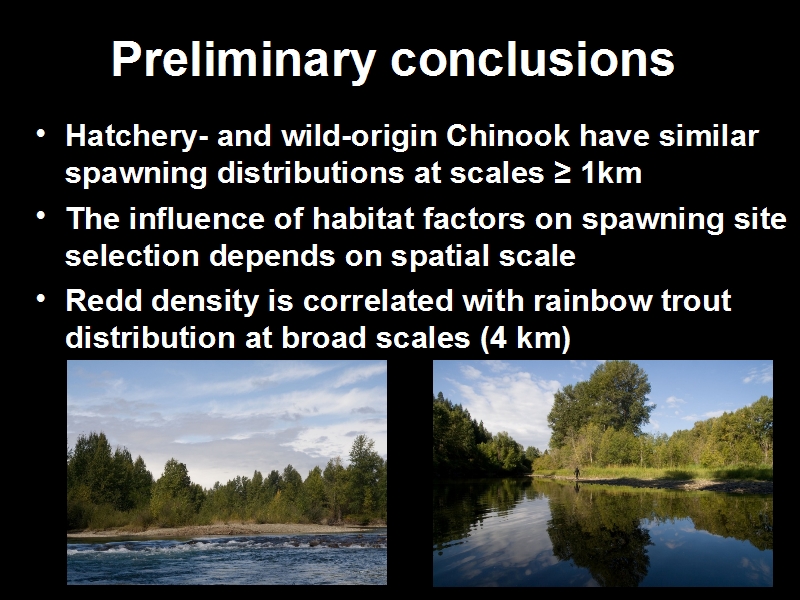 Preliminary conclusions

• Hatchery- and wild-origin Chinook have similar spawning distributions at scales ≥ 1km

• The influence of habitat factors on spawning site selection depends on spatial scale

• Redd density is correlated with rainbow trout distribution at broad scales (4 km)